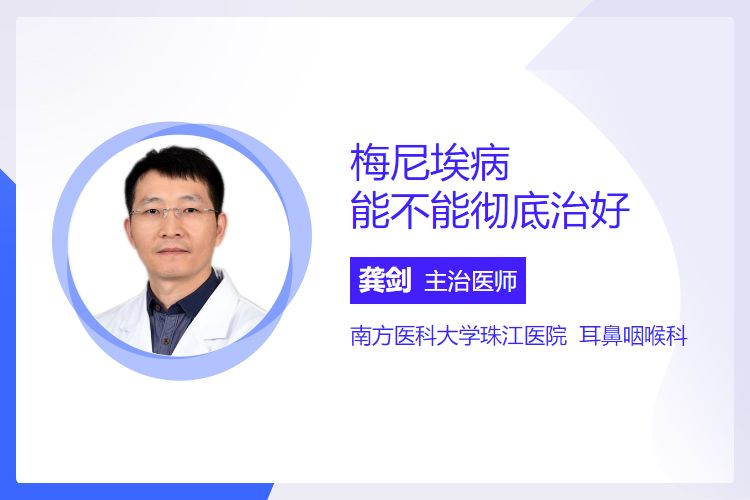 梅尼埃病
能不能彻底治好

龚剑 主治医师

南方医科大学珠江医院 耳鼻咽喉科